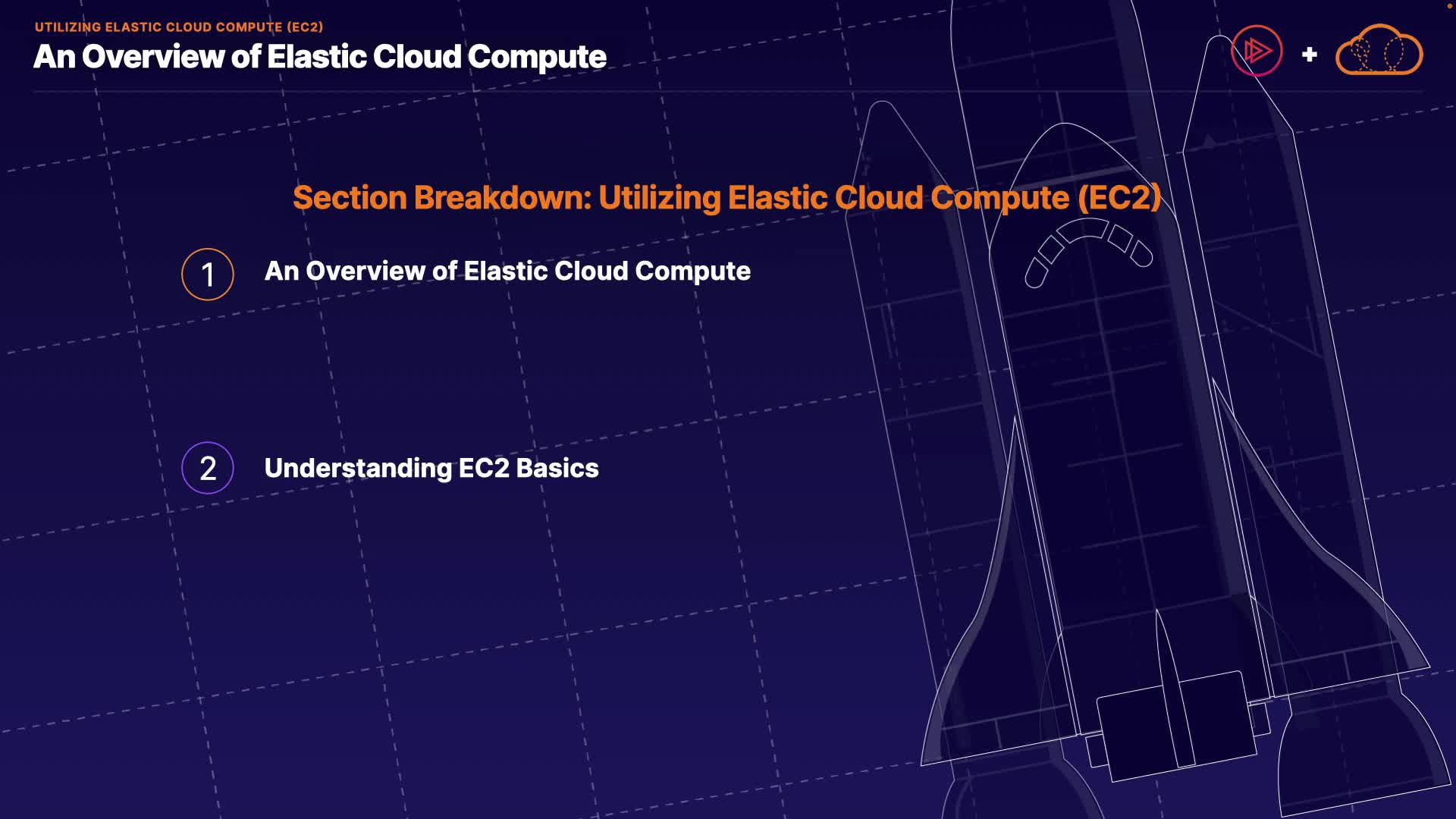 UTILIZING ELASTIC CLOUD COMPUTE (EC2)
An Overview of Elastic Cloud Compute

+

Section Breakdown: Utilizing Elastic Cloud Compute (EC2)

1 An Overview of Elastic Cloud Compute

2 Understanding EC2 Basics